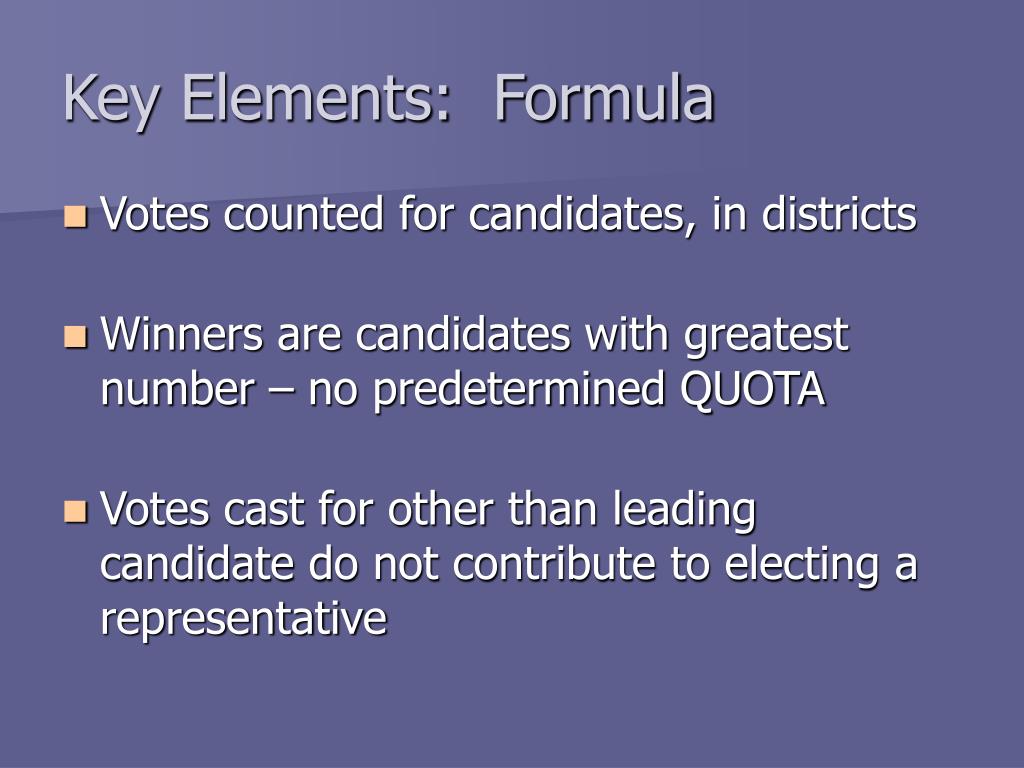 Key Elements:  Formula

Votes counted for candidates, in districts

Winners are candidates with greatest number – no predetermined QUOTA

Votes cast for other than leading candidate do not contribute to electing a representative